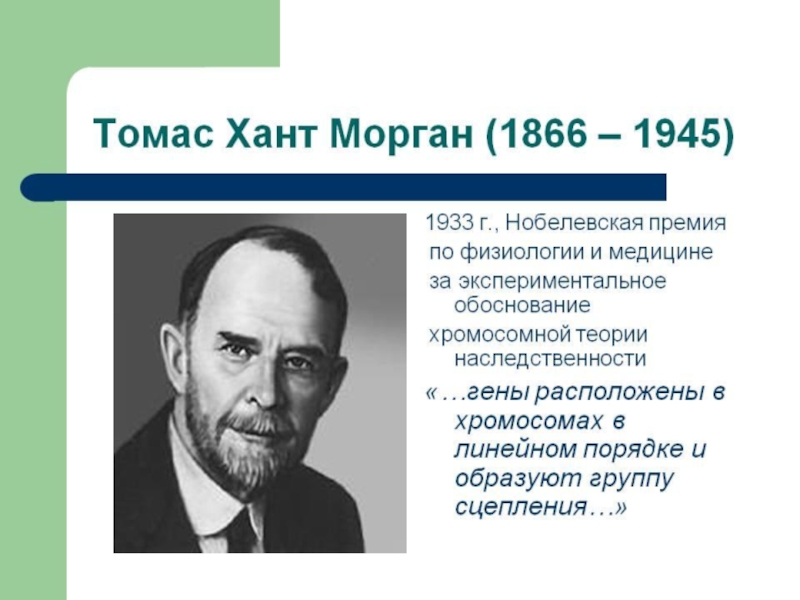 Томас Хант Морган (1866 – 1945)

1933 г., Нобелевская премия по физиологии и медицине за экспериментальное обоснование хромосомной теории наследственности

«…гены расположены в хромосомах в линейном порядке и образуют группу сцепления…»